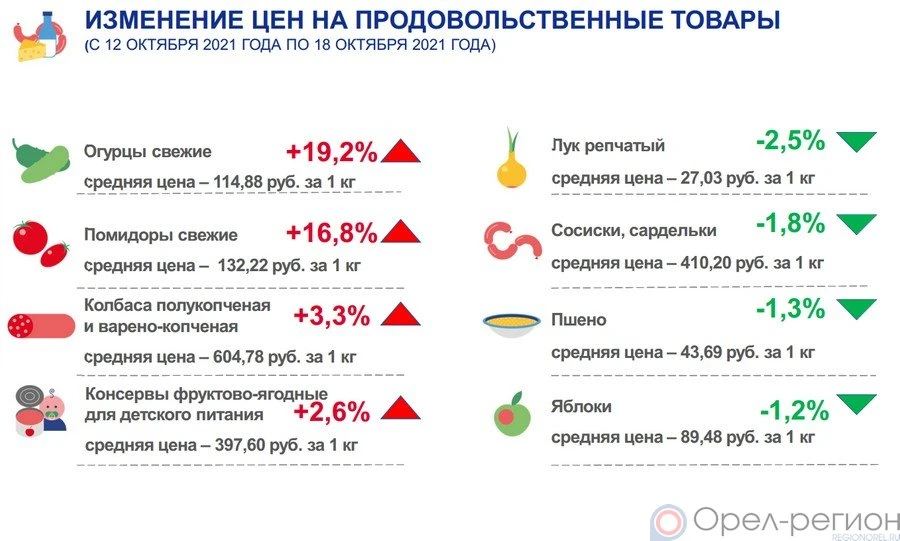 ИЗМЕНЕНИЕ ЦЕН НА ПРОДОВОЛЬСТВЕННЫЕ ТОВАРЫ
(С 12 ОКТЯБРЯ 2021 ГОДА ПО 18 ОКТЯБРЯ 2021 ГОДА)

Огурцы свежие +19,2%
средняя цена – 114,88 руб. за 1 кг

Помидоры свежие +16,8%
средняя цена – 132,22 руб. за 1 кг

Колбаса полукопченая и варено-копченая +3,3%
средняя цена – 604,78 руб. за 1 кг

Консервы фруктово-ягодные для детского питания +2,6%
средняя цена – 397,60 руб. за 1 кг

Лук репчатый -2,5%
средняя цена – 27,03 руб. за 1 кг

Сосиски, сардельки -1,8%
средняя цена – 410,20 руб. за 1 кг

Пшено -1,3%
средняя цена – 43,69 руб. за 1 кг

Яблоки -1,2%
средняя цена – 89,48 руб. за 1 кг

Орел-регион
REGIONOREL.RU